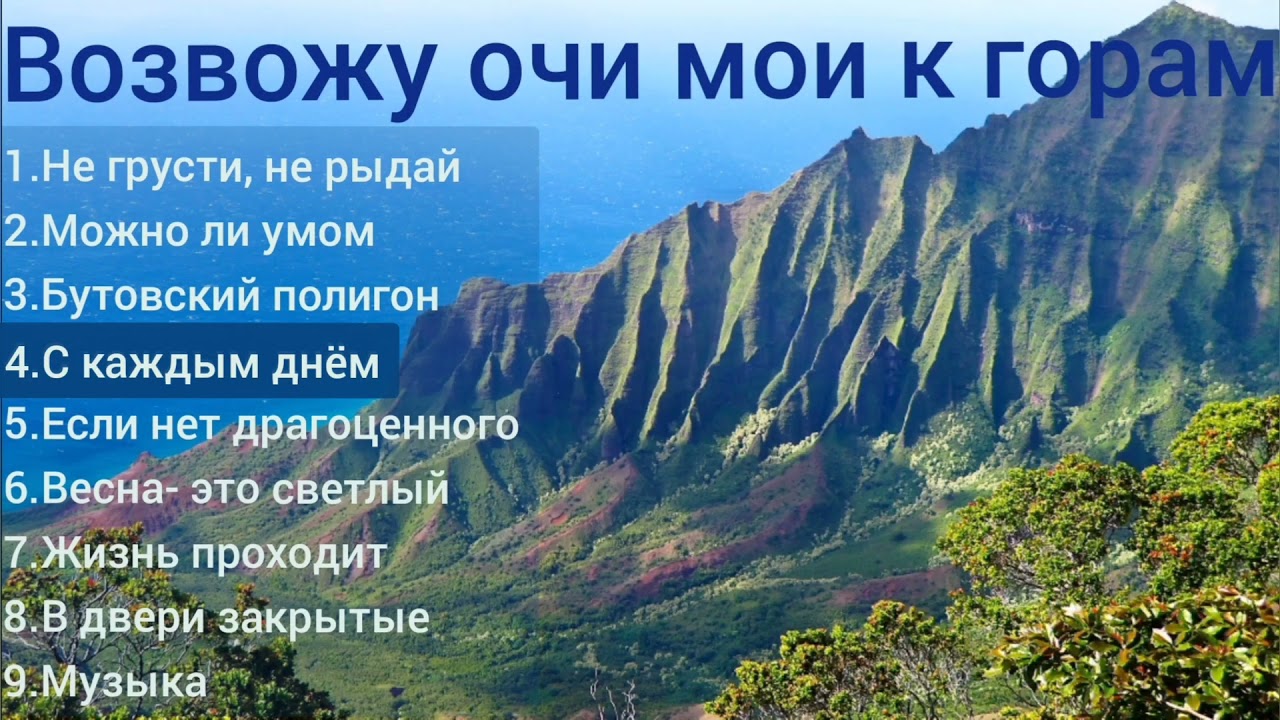 Возвожу очи мои к горам

1.Не грусти, не рыдай
2.Можно ли умом
3.Бутовский полигон
4.С каждым днём
5.Если нет драгоценного
6.Весна- это светлый
7.Жизнь проходит
8.В двери закрытые
9.Музыка